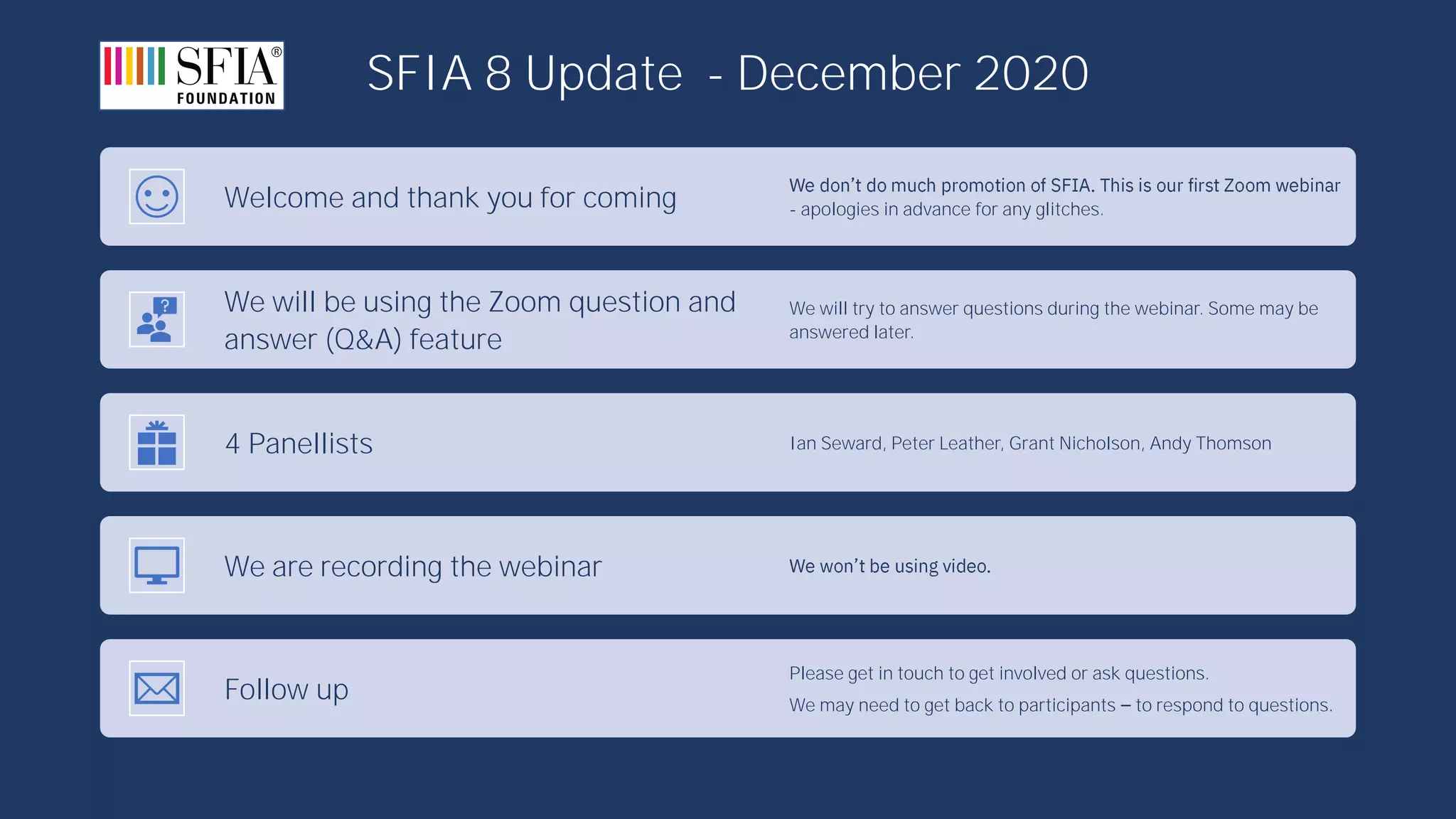 SFIA® FOUNDATION

SFIA 8 Update - December 2020

Welcome and thank you for coming

We don't do much promotion of SFIA. This is our first Zoom webinar - apologies in advance for any glitches.

We will be using the Zoom question and answer (Q&A) feature

We will try to answer questions during the webinar. Some may be answered later.

4 Panellists

Ian Seward, Peter Leather, Grant Nicholson, Andy Thomson

We are recording the webinar

We won't be using video.

Follow up

Please get in touch to get involved or ask questions.

We may need to get back to participants – to respond to questions.